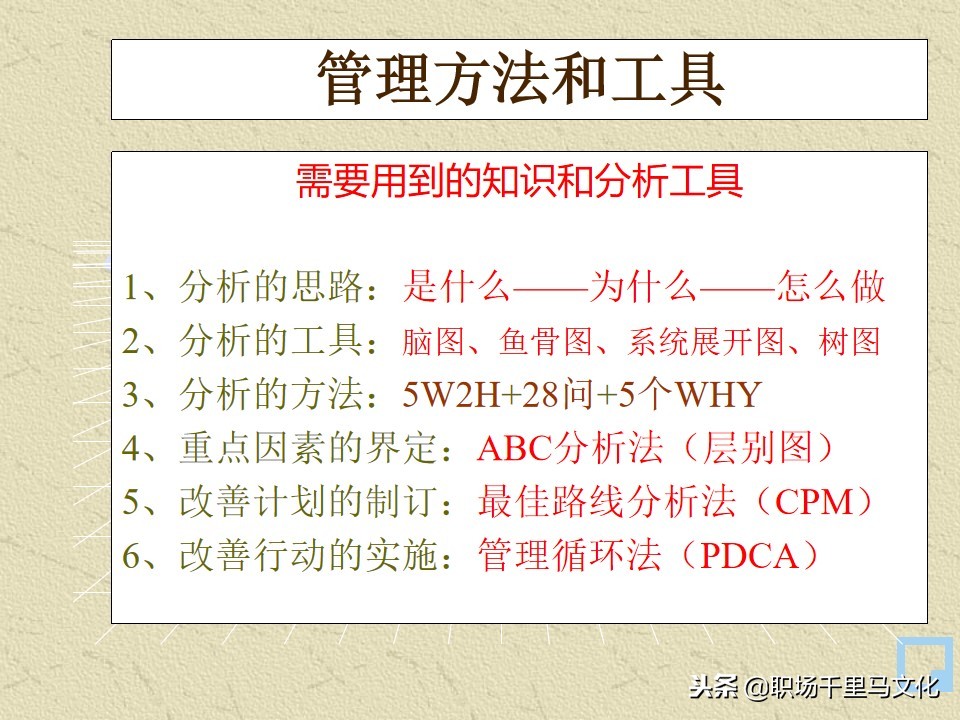 管理方法和工具

需要用到的知识和分析工具

1、分析的思路：是什么——为什么——怎么做
2、分析的工具：脑图、鱼骨图、系统展开图、树图
3、分析的方法：5W2H+28问+5个WHY
4、重点因素的界定：ABC分析法（层别图）
5、改善计划的制订：最佳路线分析法（CPM）
6、改善行动的实施：管理循环法（PDCA）

头条 @职场千里马文化